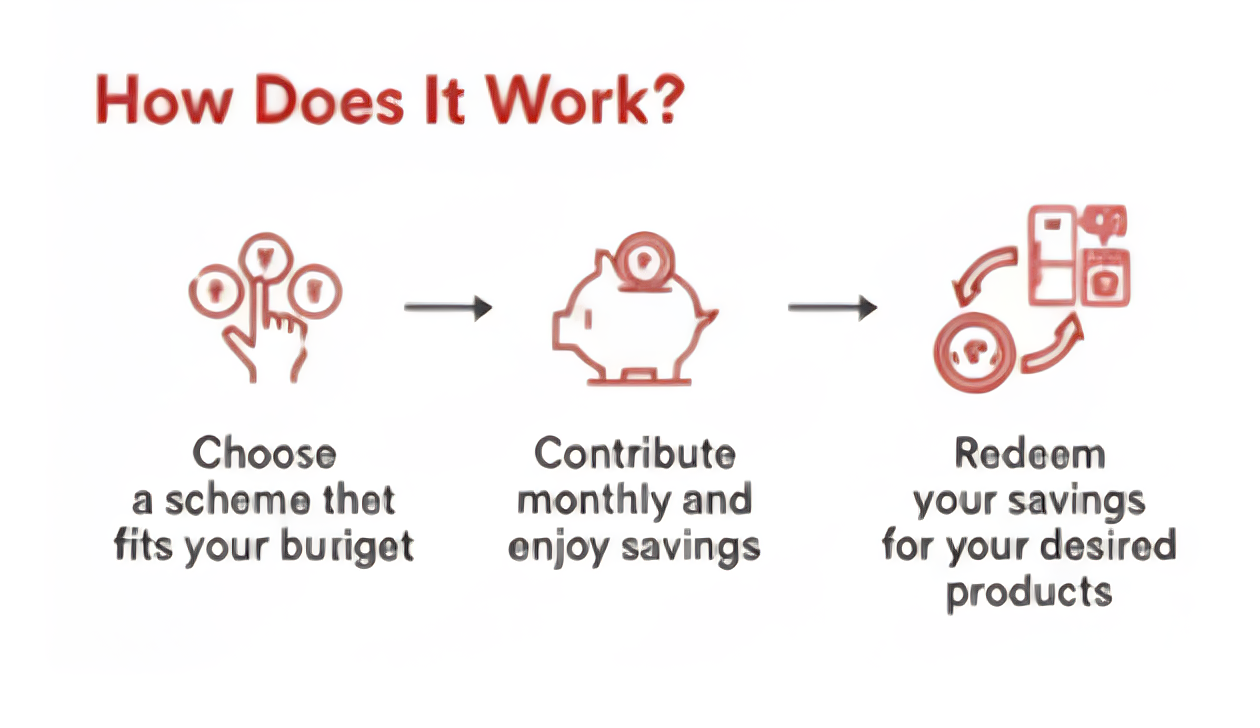 How Does It Work?

Choose a scheme thet fits your buriget

Contribute monthly and enjoy savings

Redeem your savings for your desired products